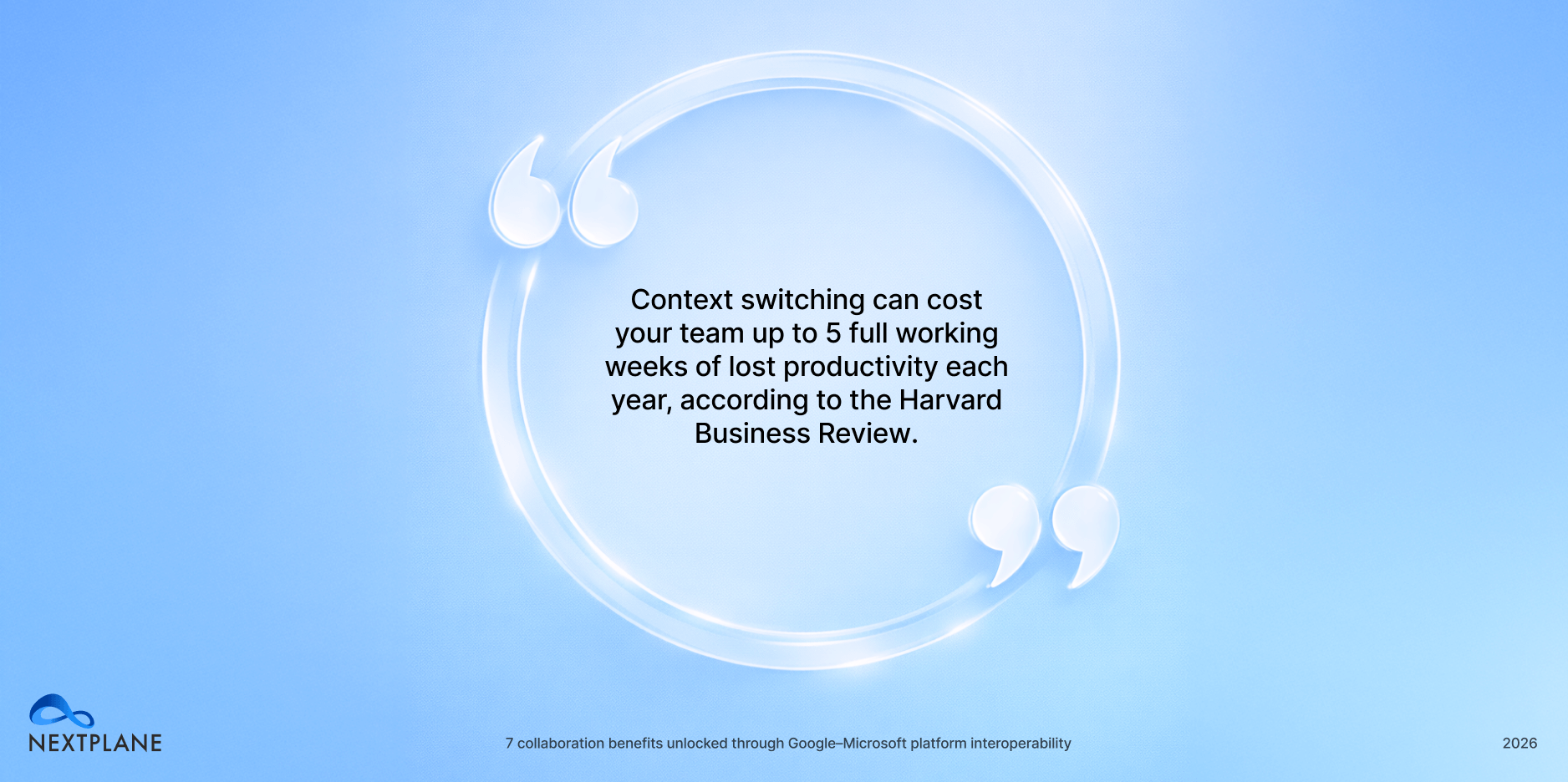 Context switching can cost your team up to 5 full working weeks of lost productivity each year, according to the Harvard Business Review.

NEXTPLANE

7 collaboration benefits unlocked through Google–Microsoft platform interoperability

2026